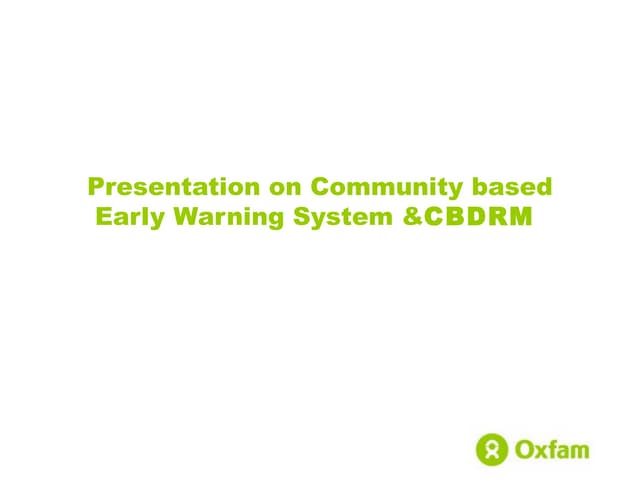 Presentation on Community based Early Warning System &CBDRM

Oxfam